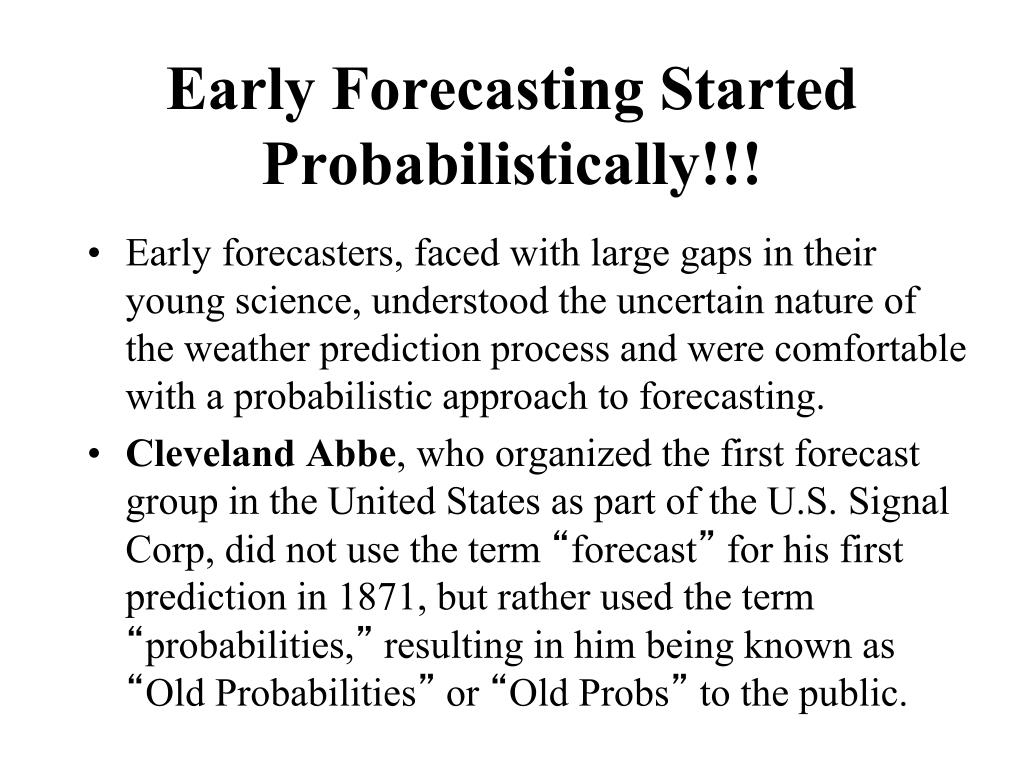 Early Forecasting Started Probabilistically!!!

• Early forecasters, faced with large gaps in their young science, understood the uncertain nature of the weather prediction process and were comfortable with a probabilistic approach to forecasting.

• Cleveland Abbe, who organized the first forecast group in the United States as part of the U.S. Signal Corp, did not use the term “forecast” for his first prediction in 1871, but rather used the term “probabilities,” resulting in him being known as “Old Probabilities” or “Old Probs” to the public.